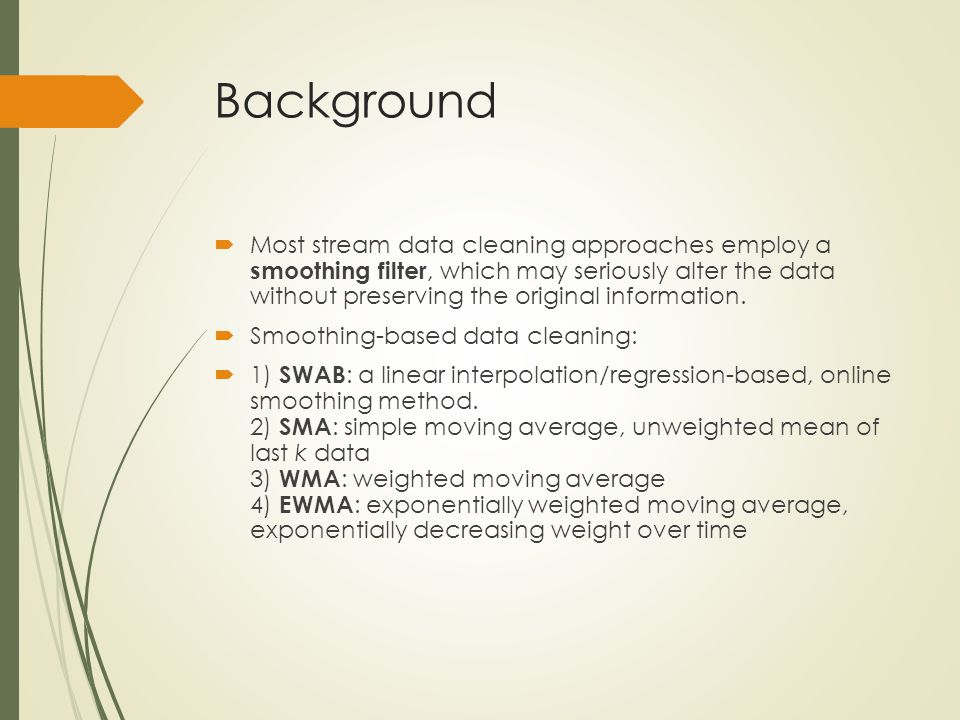 Background

Most stream data cleaning approaches employ a smoothing filter, which may seriously alter the data without preserving the original information.

Smoothing-based data cleaning:

1) SWAB: a linear interpolation/regression-based, online smoothing method.
2) SMA: simple moving average, unweighted mean of last k data
3) WMA: weighted moving average
4) EWMA: exponentially weighted moving average, exponentially decreasing weight over time